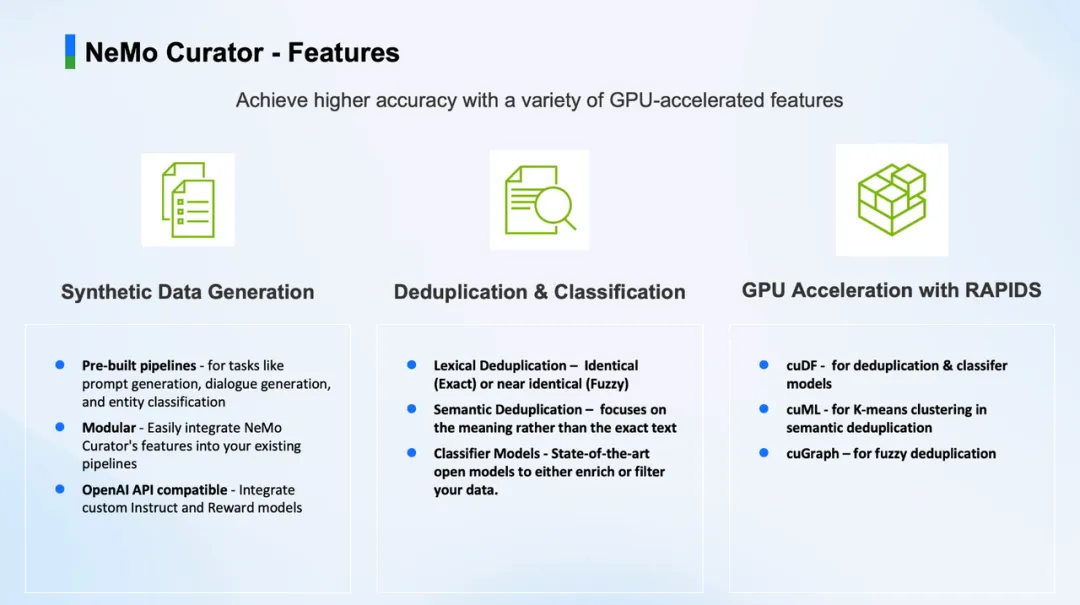 NeMo Curator - Features

Achieve higher accuracy with a variety of GPU-accelerated features

Synthetic Data Generation

- Pre-built pipelines - for tasks like prompt generation, dialogue generation, and entity classification
- Modular - Easily integrate NeMo Curator's features into your existing pipelines
- OpenAI API compatible - Integrate custom Instruct and Reward models

Deduplication & Classification

- Lexical Deduplication – Identical (Exact) or near identical (Fuzzy)
- Semantic Deduplication – focuses on the meaning rather than the exact text
- Classifier Models - State-of-the-art open models to either enrich or filter your data.

GPU Acceleration with RAPIDS

- cuDF - for deduplication & classifer models
- cuML - for K-means clustering in semantic deduplication
- cuGraph – for fuzzy deduplication